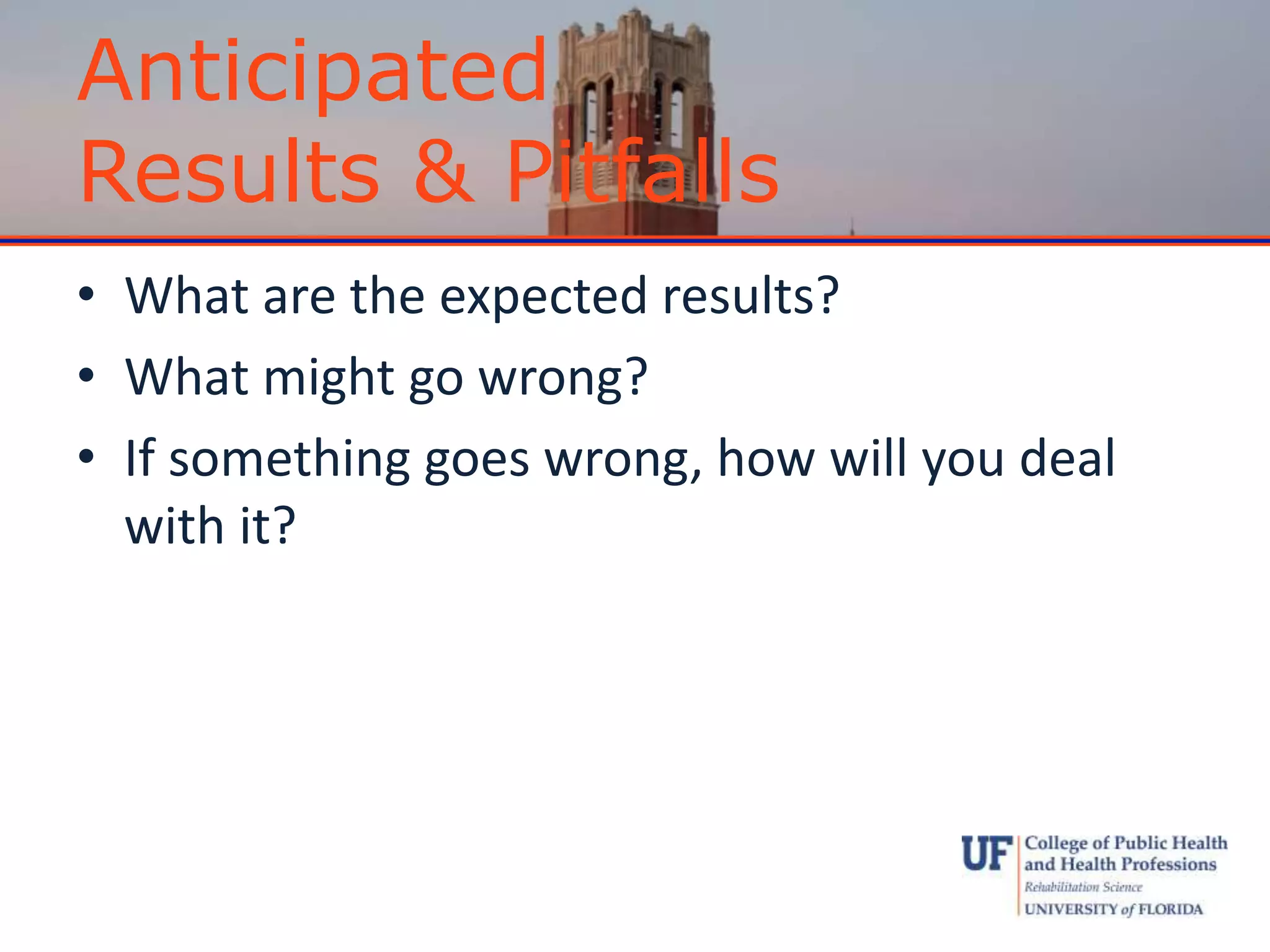 Anticipated Results & Pitfalls

• What are the expected results?
• What might go wrong?
• If something goes wrong, how will you deal with it?

UF College of Public Health and Health Professions
Rehabilitation Science
UNIVERSITY of FLORIDA